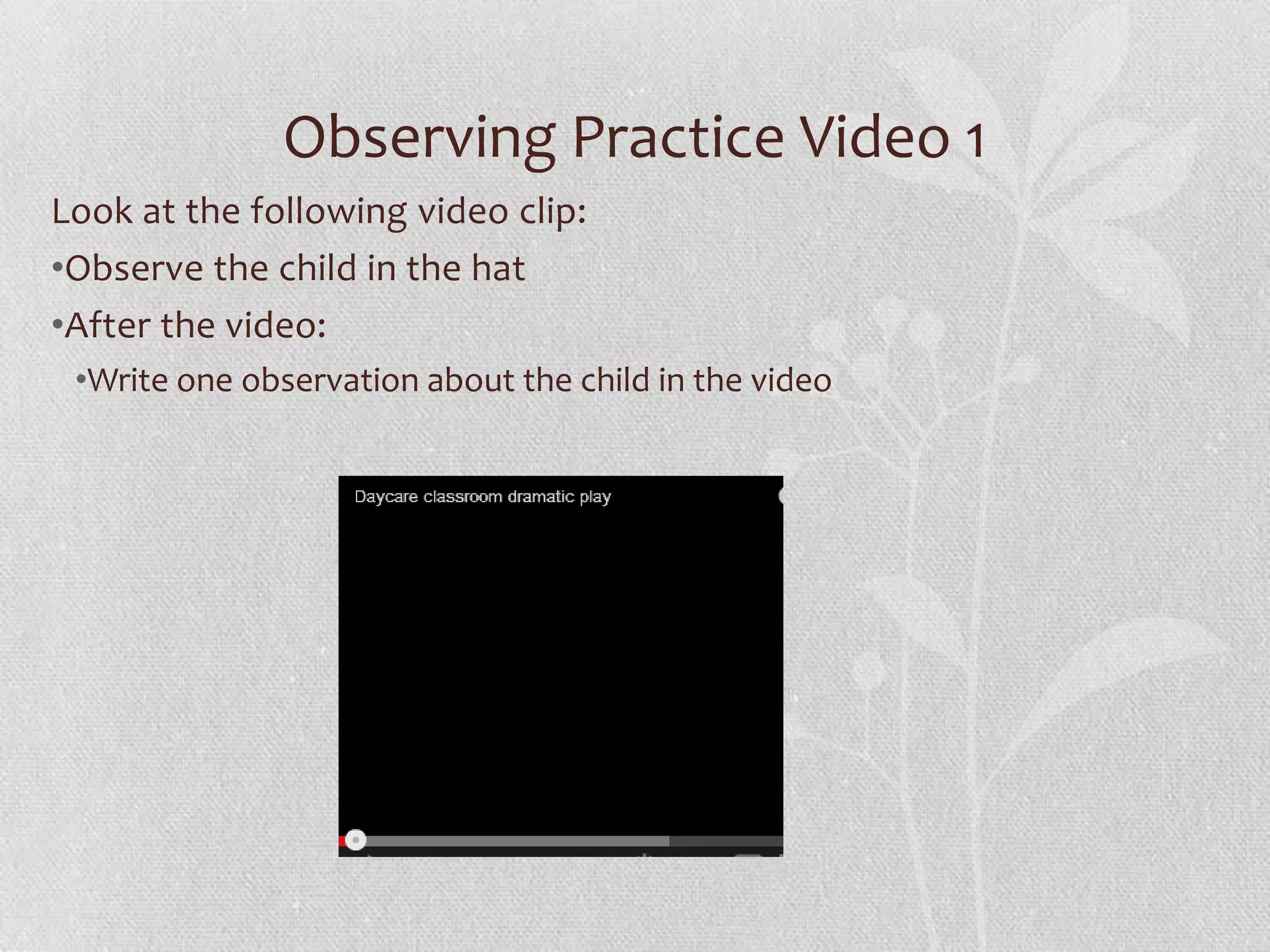 Observing Practice Video 1

Look at the following video clip:

•Observe the child in the hat

•After the video:

•Write one observation about the child in the video

Daycare classroom dramatic play